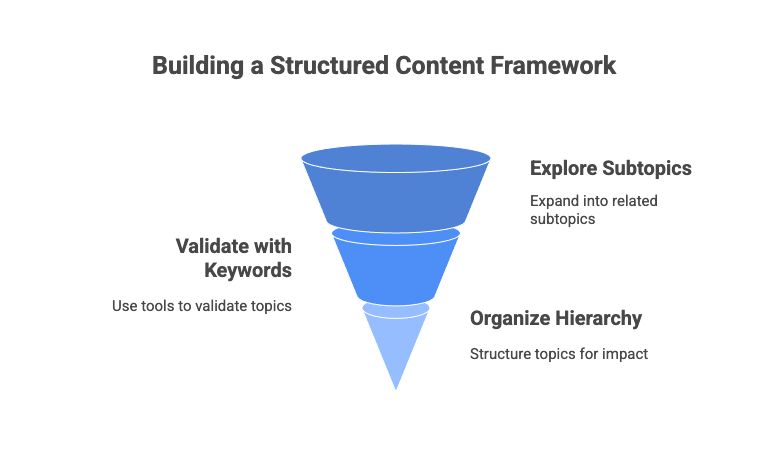 Building a Structured Content Framework

Explore Subtopics

Expand into related subtopics

Validate with Keywords

Use tools to validate topics

Organize Hierarchy

Structure topics for impact